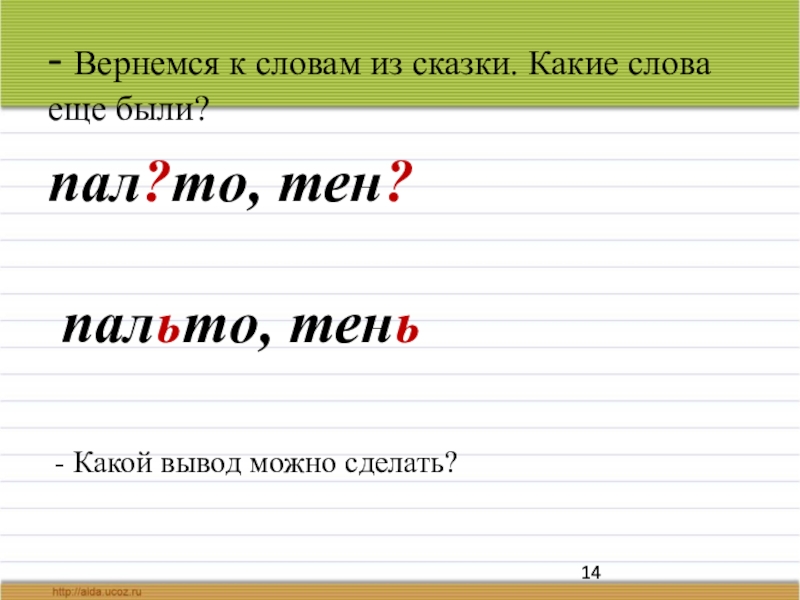 - Вернемся к словам из сказки. Какие слова еще были?

пал?то, тен?

пальто, тень

- Какой вывод можно сделать?

14

http://aida.ucoz.ru